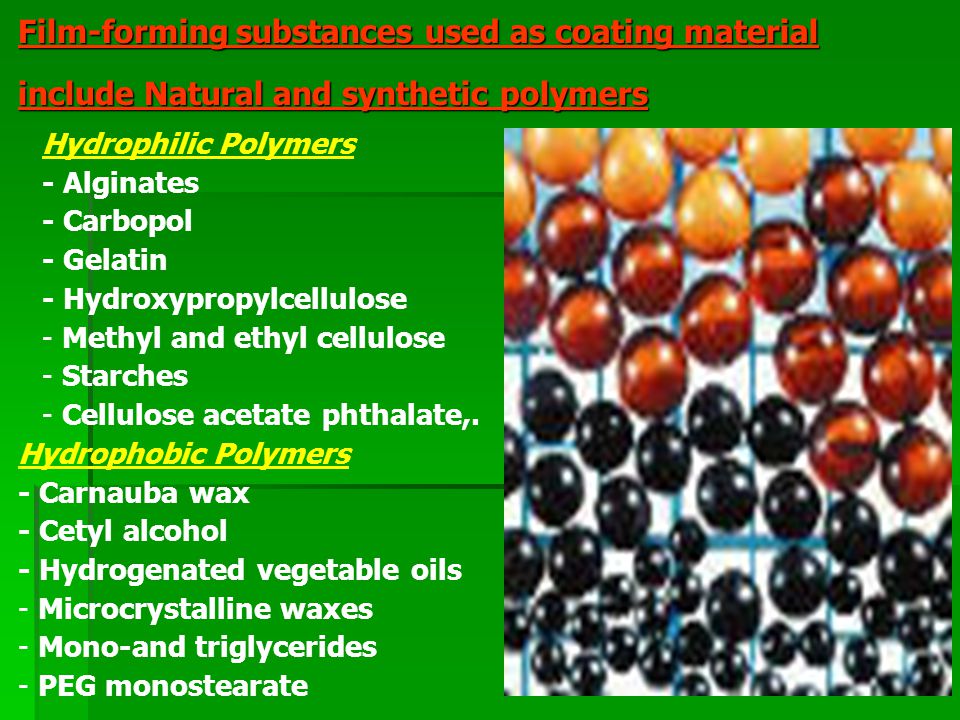 Film-forming substances used as coating material include Natural and synthetic polymers

Hydrophilic Polymers
- Alginates
- Carbopol
- Gelatin
- Hydroxypropylcellulose
- Methyl and ethyl cellulose
- Starches
- Cellulose acetate phthalate,.

Hydrophobic Polymers
- Carnauba wax
- Cetyl alcohol
- Hydrogenated vegetable oils
- Microcrystalline waxes
- Mono-and triglycerides
- PEG monostearate